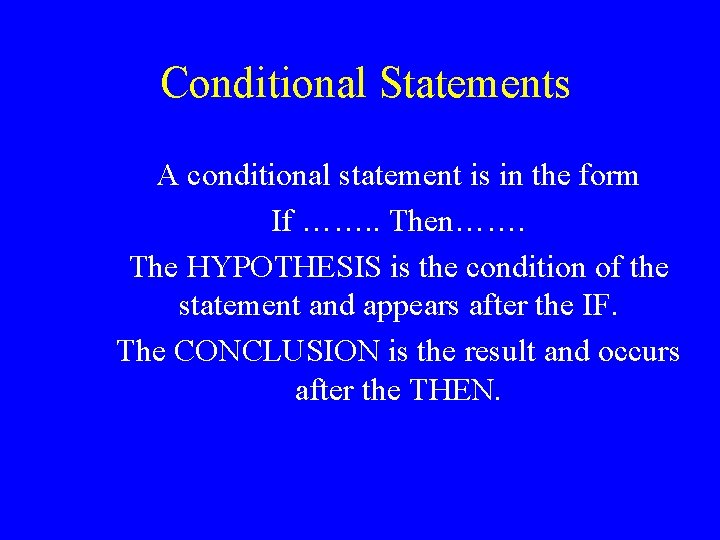 Conditional Statements

A conditional statement is in the form

If …….. Then…….

The HYPOTHESIS is the condition of the statement and appears after the IF.

The CONCLUSION is the result and occurs after the THEN.